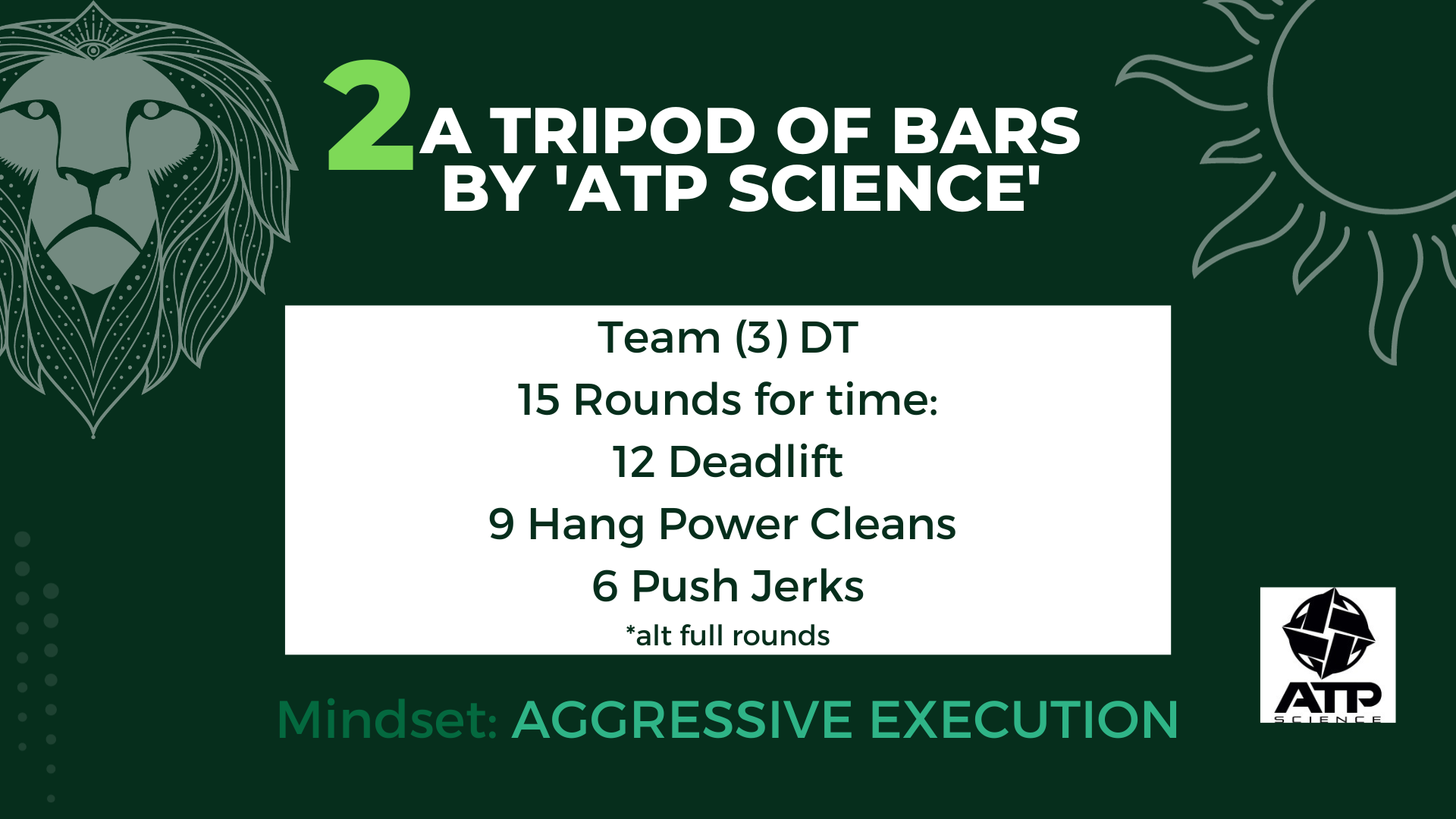 2 A TRIPOD OF BARS BY 'ATP SCIENCE'

Team (3) DT
15 Rounds for time:
12 Deadlift
9 Hang Power Cleans
6 Push Jerks
*alt full rounds

Mindset: AGGRESSIVE EXECUTION

ATP SCIENCE